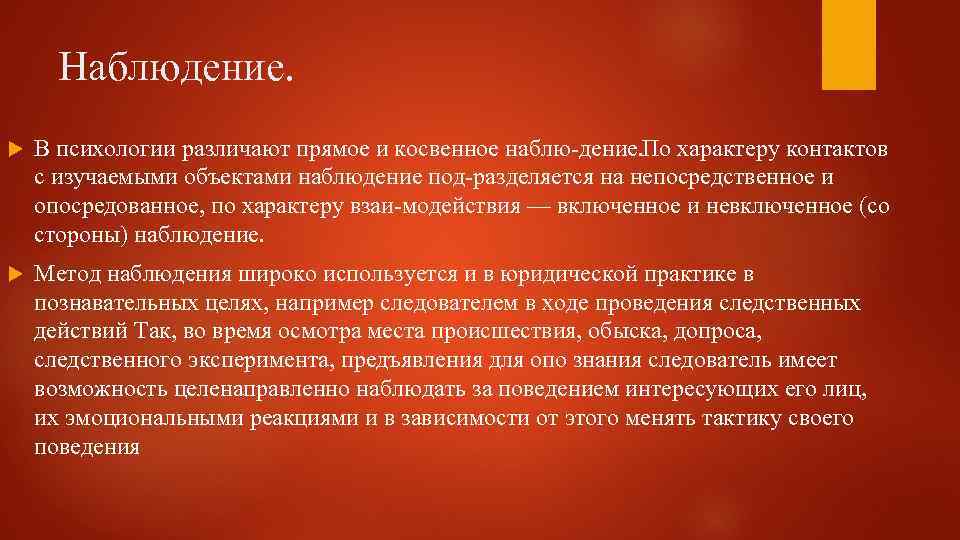 Наблюдение.

В психологии различают прямое и косвенное наблю-дение.По характеру контактов с изучаемыми объектами наблюдение под-разделяется на непосредственное и опосредованное, по характеру взаи-модействия — включенное и невключенное (со стороны) наблюдение.

Метод наблюдения широко используется и в юридической практике в познавательных целях, например следователем в ходе проведения следственных действий Так, во время осмотра места происшествия, обыска, допроса, следственного эксперимента, предъявления для опо знания следователь имеет возможность целенаправленно наблюдать за поведением интересующих его лиц, их эмоциональными реакциями и в зависимости от этого менять тактику своего поведения